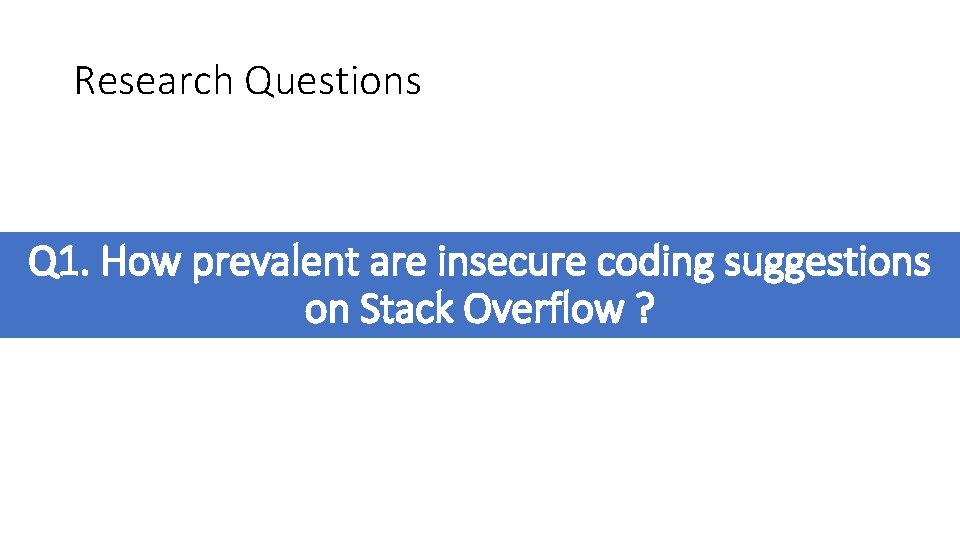 Research Questions

Q1. How prevalent are insecure coding suggestions on Stack Overflow ?